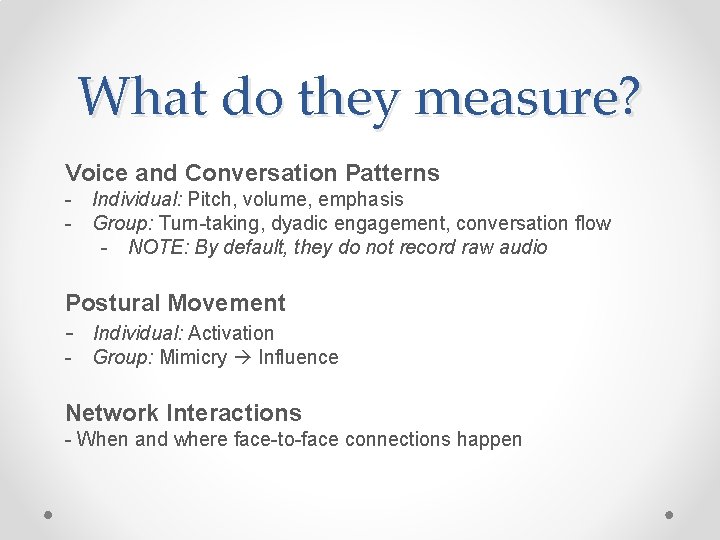 What do they measure?

Voice and Conversation Patterns
- Individual: Pitch, volume, emphasis
- Group: Turn-taking, dyadic engagement, conversation flow
  - NOTE: By default, they do not record raw audio

Postural Movement
- Individual: Activation
- Group: Mimicry → Influence

Network Interactions
- When and where face-to-face connections happen